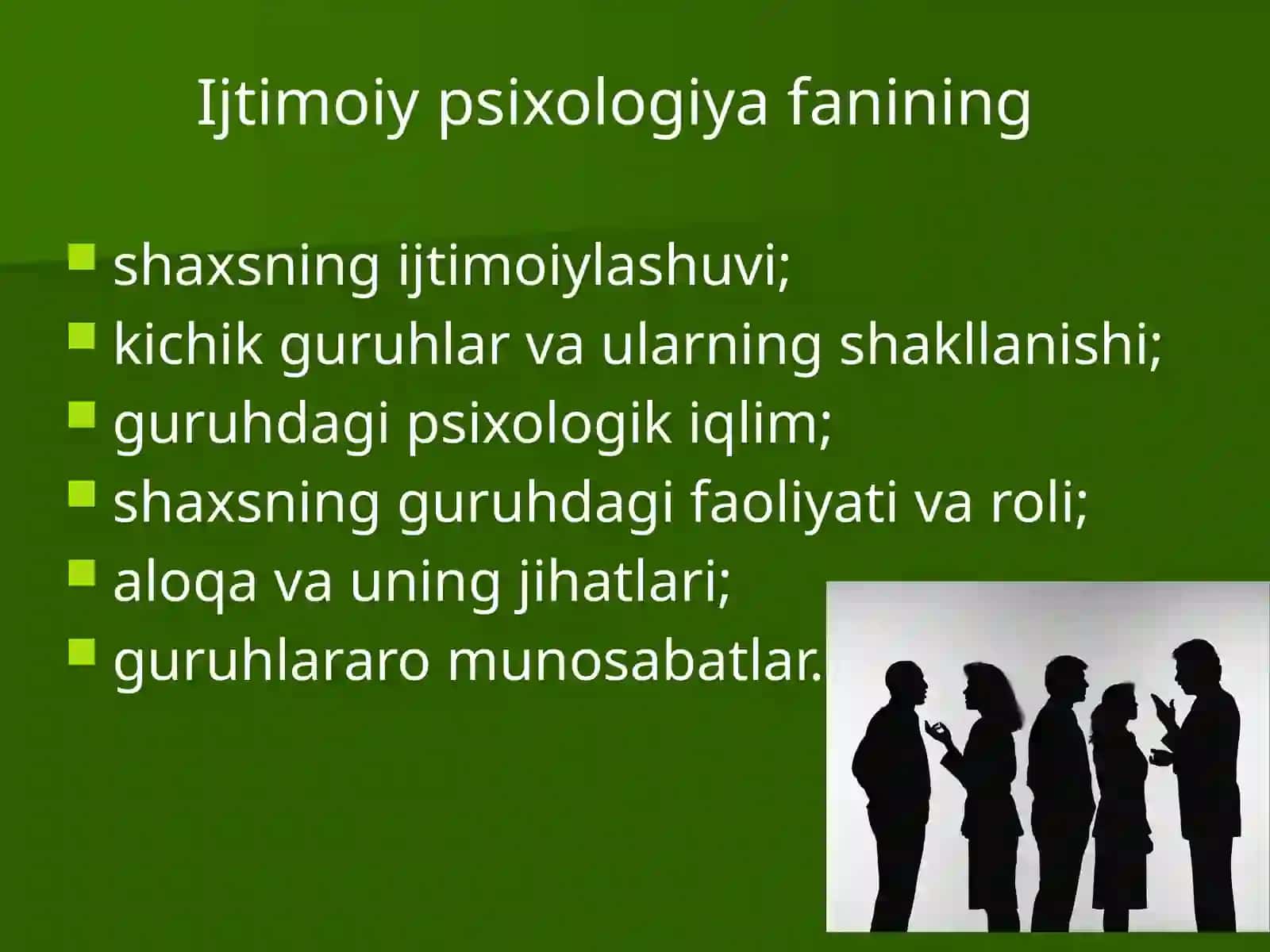 Ijtimoiy psixologiya fanining

- shaxsning ijtimoiylashuvi;
- kichik guruhlar va ularning shakllanishi;
- guruhdagi psixologik iqlim;
- shaxsning guruhdagi faoliyati va roli;
- aloqa va uning jihatlari;
- guruhlararo munosabatlar.